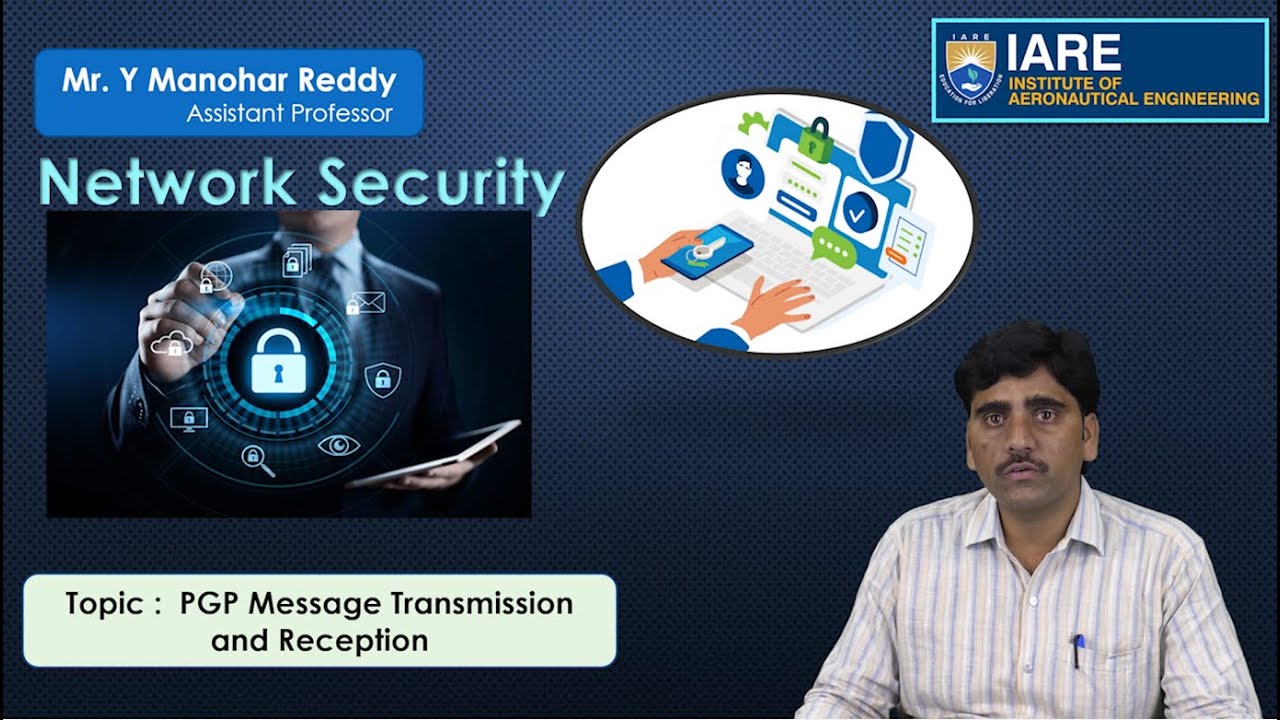 Mr. Y Manohar Reddy
Assistant Professor

IARE
EDUCATION FOR LIBERATION
IARE
INSTITUTE OF AERONAUTICAL ENGINEERING

Network Security

Topic : PGP Message Transmission and Reception